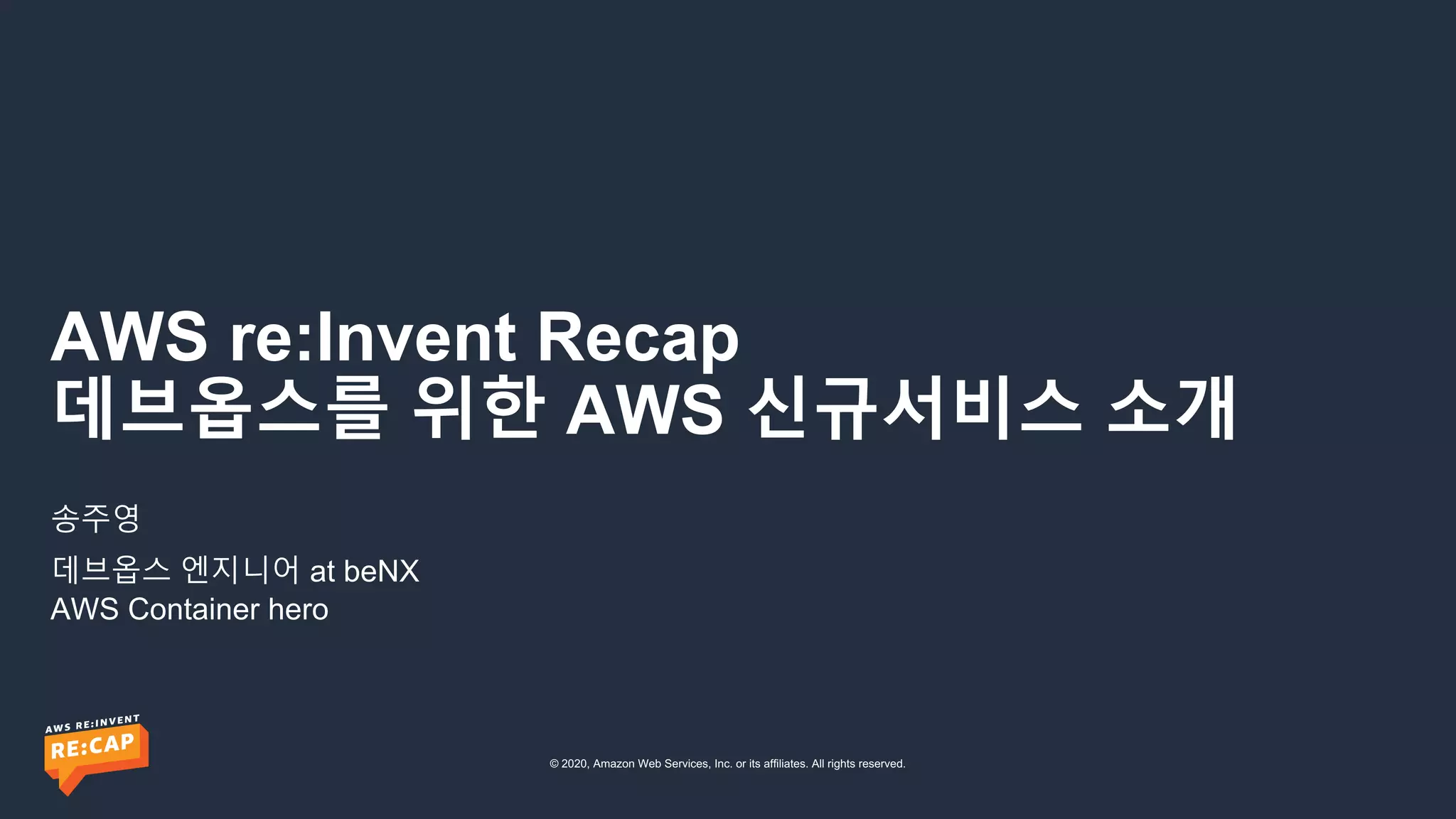 AWS re:Invent Recap
데브옵스를 위한 AWS 신규서비스 소개

송주영

데브옵스 엔지니어 at beNX
AWS Container hero

AWS RE:INVENT
RE:CAP

© 2020, Amazon Web Services, Inc. or its affiliates. All rights reserved.